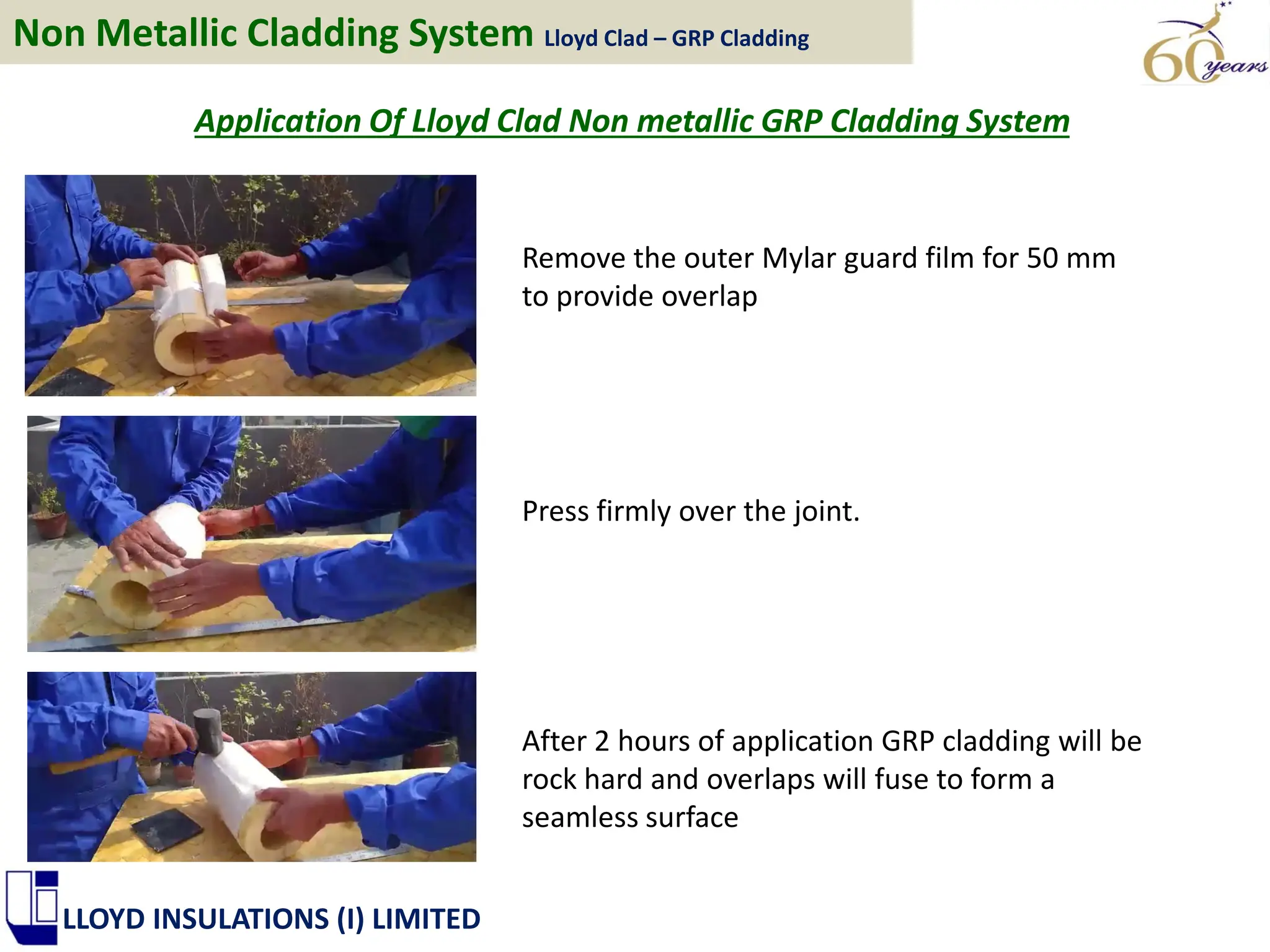 Non Metallic Cladding System Lloyd Clad – GRP Cladding

60 years

Application Of Lloyd Clad Non metallic GRP Cladding System

Remove the outer Mylar guard film for 50 mm to provide overlap

Press firmly over the joint.

After 2 hours of application GRP cladding will be rock hard and overlaps will fuse to form a seamless surface

LLOYD INSULATIONS (I) LIMITED